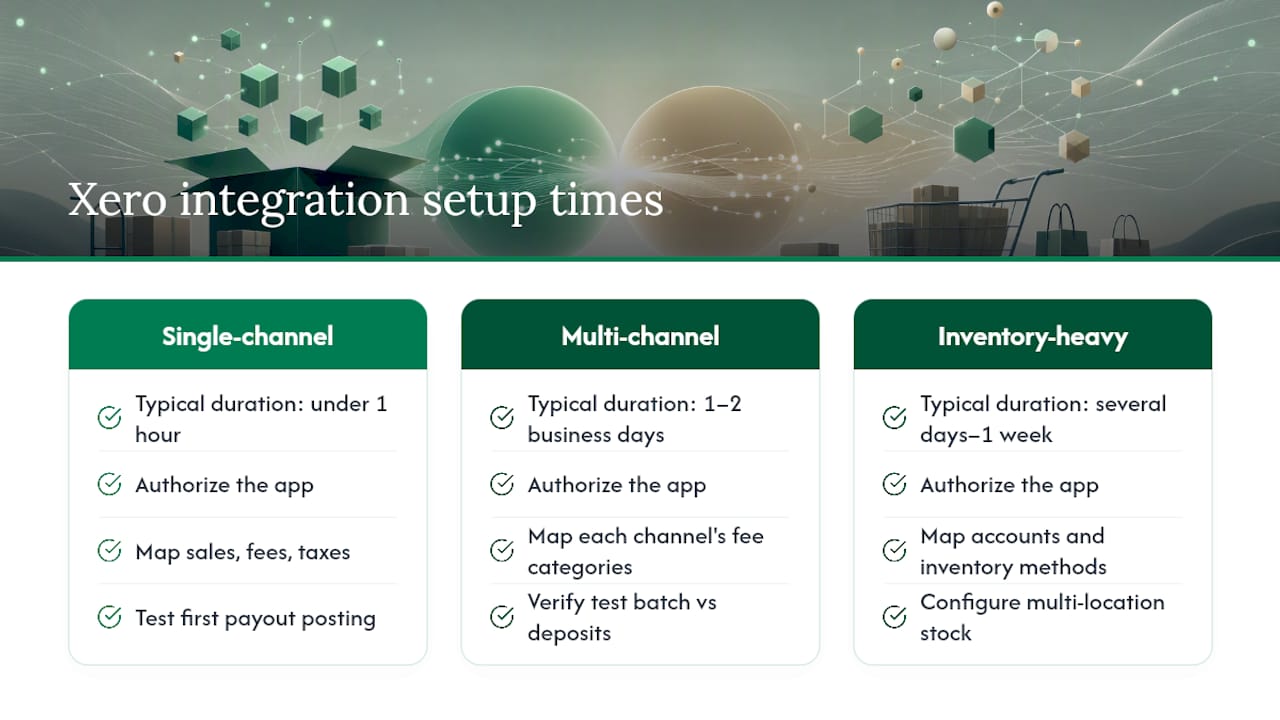 Xero integration setup times

Single-channel

Typical duration: under 1 hour

Authorize the app

Map sales, fees, taxes

Test first payout posting

Multi-channel

Typical duration: 1–2 business days

Authorize the app

Map each channel's fee categories

Verify test batch vs deposits

Inventory-heavy

Typical duration: several days–1 week

Authorize the app

Map accounts and inventory methods

Configure multi-location stock